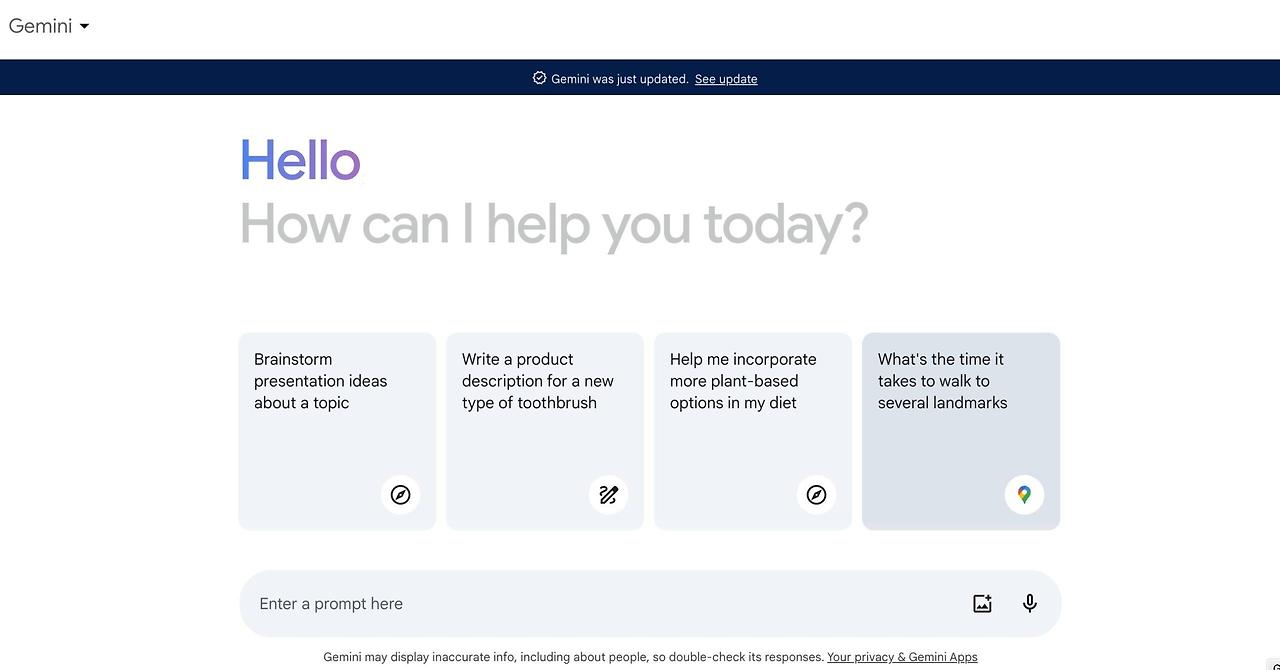 Gemini

Gemini was just updated. See update

Hello
How can I help you today?

Brainstorm presentation ideas about a topic

Write a product description for a new type of toothbrush

Help me incorporate more plant-based options in my diet

What's the time it takes to walk to several landmarks

Enter a prompt here

Gemini may display inaccurate info, including about people, so double-check its responses. Your privacy & Gemini Apps